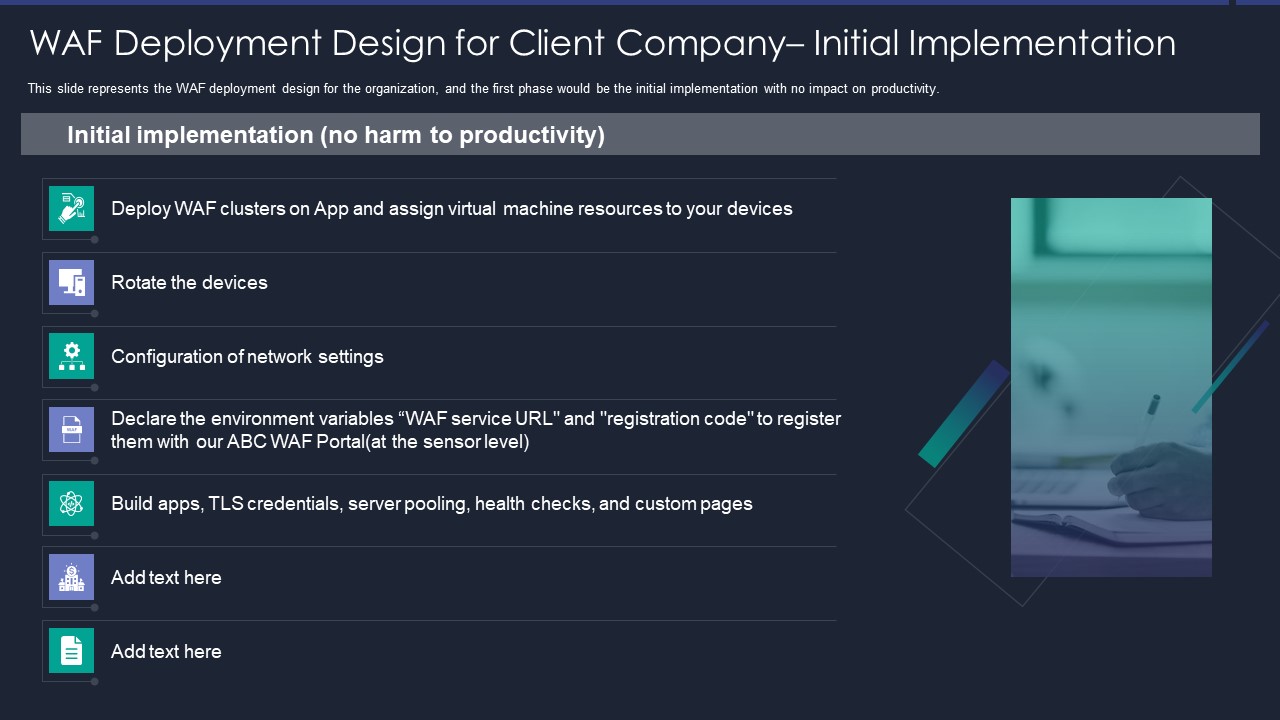 WAF Deployment Design for Client Company– Initial Implementation

This slide represents the WAF deployment design for the organization, and the first phase would be the initial implementation with no impact on productivity.

Initial implementation (no harm to productivity)

Deploy WAF clusters on App and assign virtual machine resources to your devices

Rotate the devices

Configuration of network settings

WAF

Declare the environment variables “WAF service URL" and "registration code" to register them with our ABC WAF Portal(at the sensor level)

Build apps, TLS credentials, server pooling, health checks, and custom pages

Add text here

Add text here